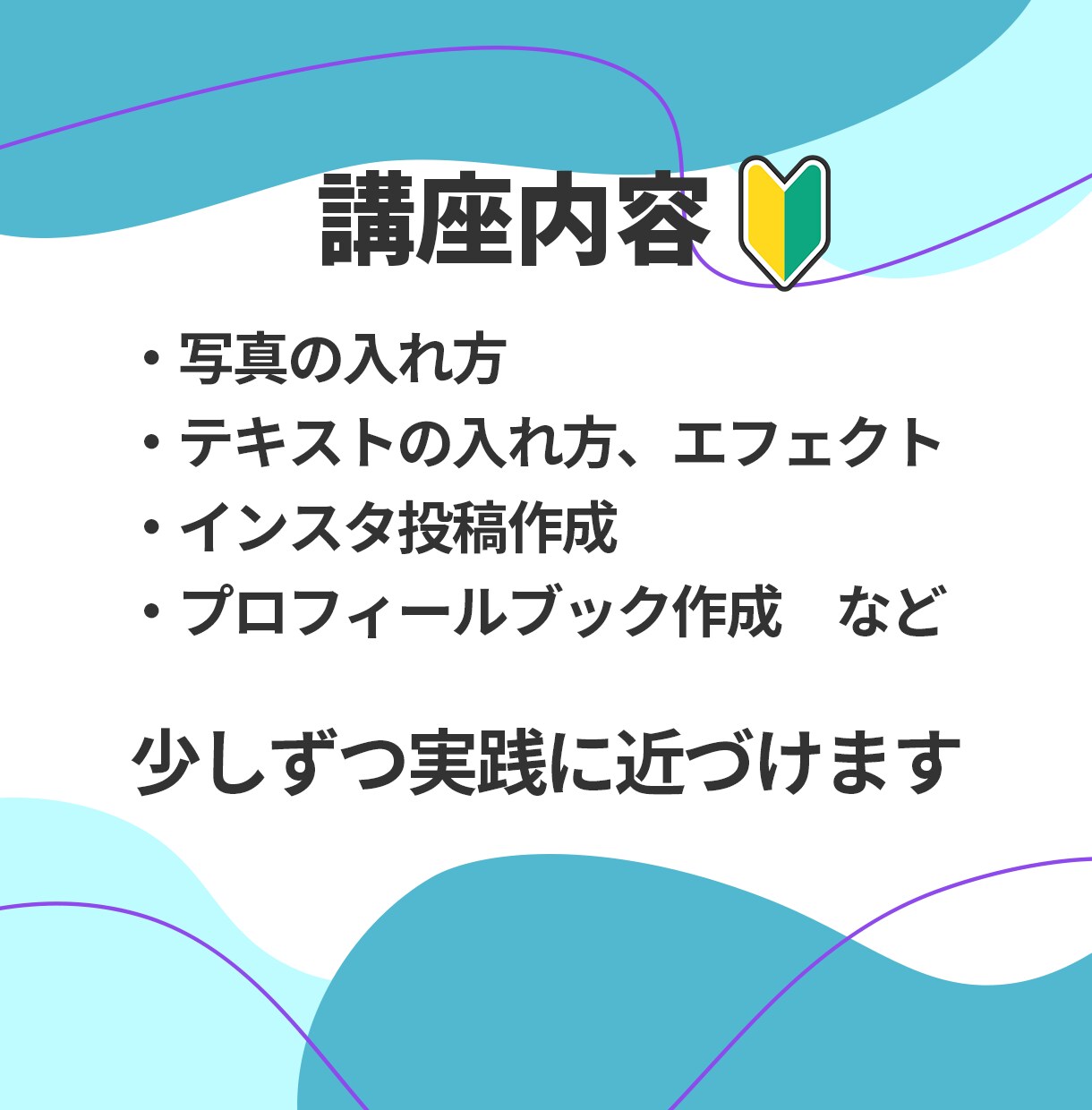 講座内容

・写真の入れ方
・テキストの入れ方、エフェクト
・インスタ投稿作成
・プロフィールブック作成　など

少しずつ実践に近づけます